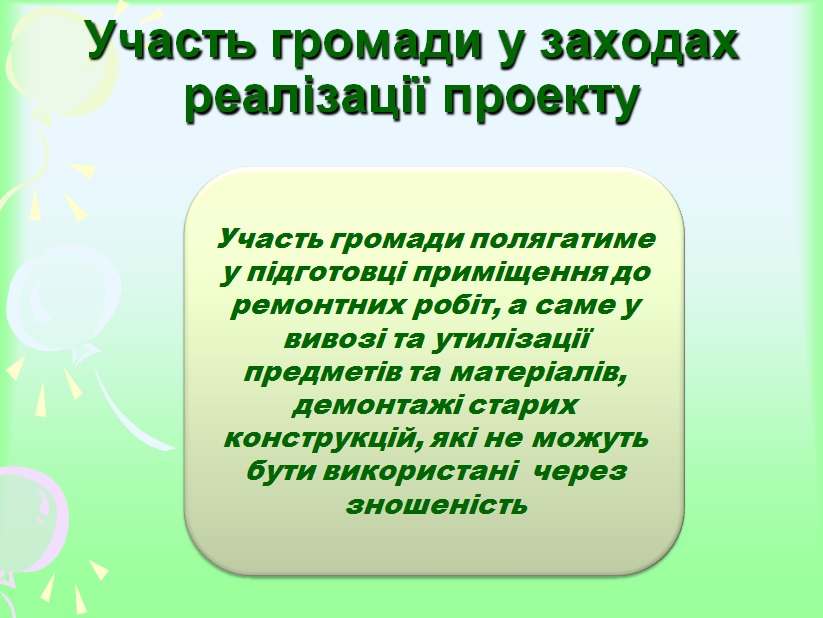 Участь громади у заходах реалізації проекту

Участь громади полягатиме у підготовці приміщення до ремонтних робіт, а саме у вивозі та утилізації предметів та матеріалів, демонтажі старих конструкцій, які не можуть бути використані через зношеність